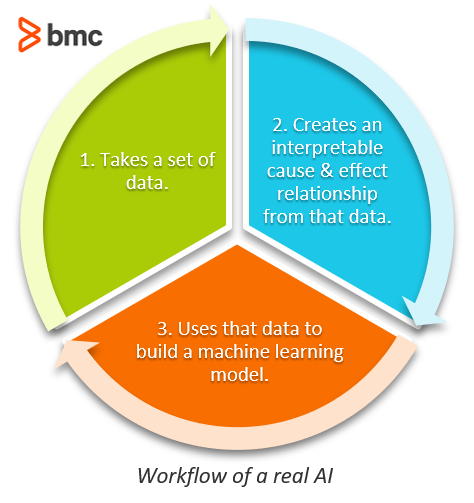 bmc

1. Takes a set of data.

2. Creates an interpretable cause & effect relationship from that data.

3. Uses that data to build a machine learning model.

Workflow of a real AI